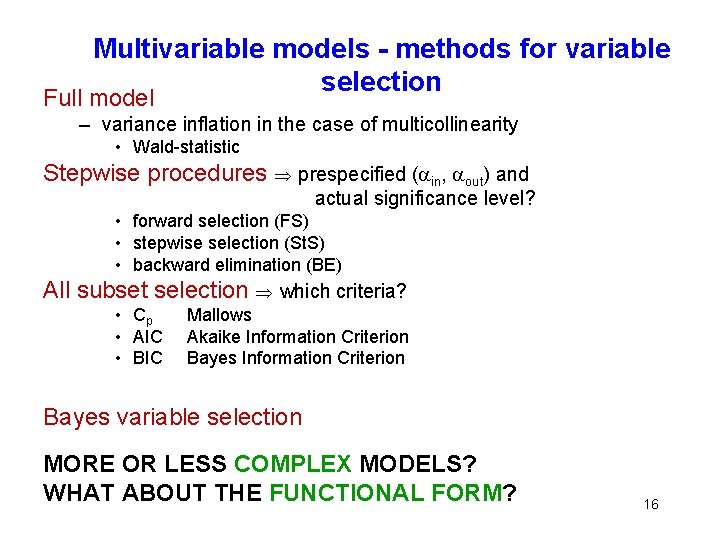 Multivariable models - methods for variable selection

Full model

– variance inflation in the case of multicollinearity

• Wald-statistic

Stepwise procedures $\Rightarrow$ prespecified ($\alpha_{in}$, $\alpha_{out}$) and actual significance level?

• forward selection (FS)
• stepwise selection (StS)
• backward elimination (BE)

All subset selection $\Rightarrow$ which criteria?

• $C_p$ Mallows
• AIC Akaike Information Criterion
• BIC Bayes Information Criterion

Bayes variable selection

MORE OR LESS COMPLEX MODELS?
WHAT ABOUT THE FUNCTIONAL FORM?

16